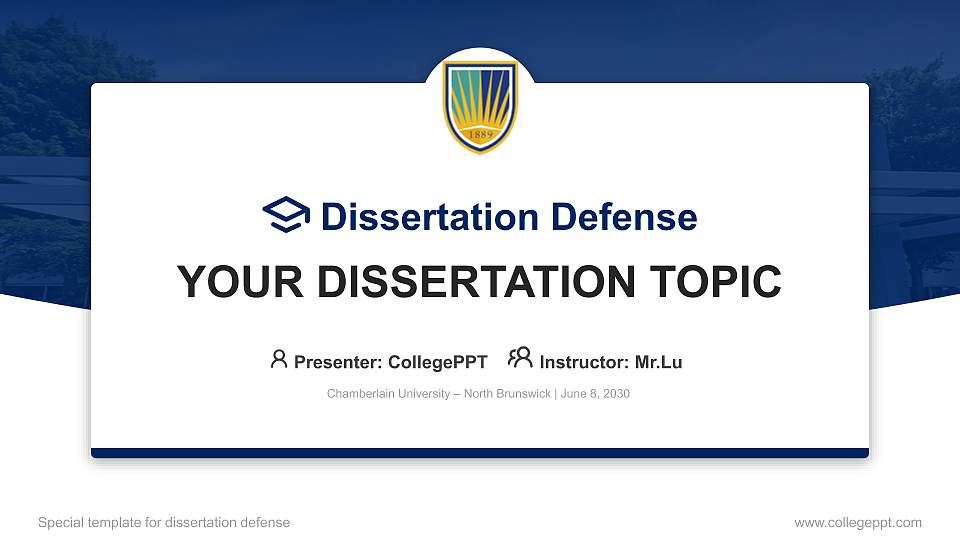 1889

Dissertation Defense

YOUR DISSERTATION TOPIC

Presenter: CollegePPT Instructor: Mr.Lu

Chamberlain University – North Brunswick | June 8, 2030

Special template for dissertation defense

www.collegeppt.com